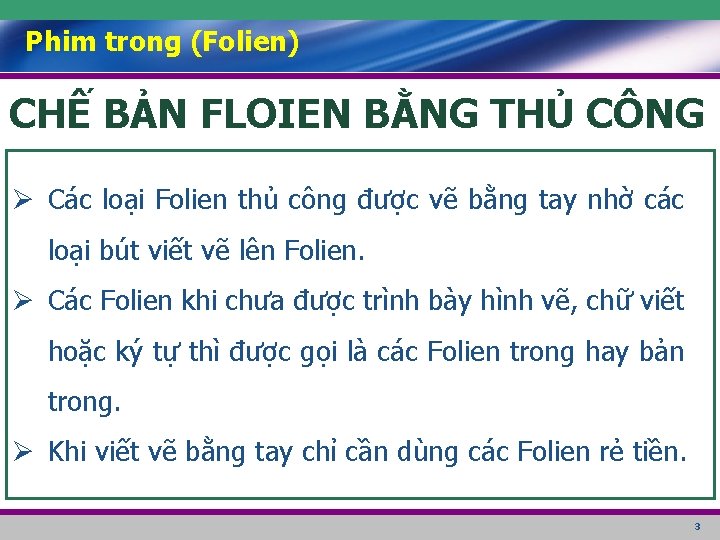 Phim trong (Folien)

CHẾ BẢN FLOIEN BẰNG THỦ CÔNG

➢ Các loại Folien thủ công được vẽ bằng tay nhờ các loại bút viết vẽ lên Folien.

➢ Các Folien khi chưa được trình bày hình vẽ, chữ viết hoặc ký tự thì được gọi là các Folien trong hay bản trong.

➢ Khi viết vẽ bằng tay chỉ cần dùng các Folien rẻ tiền.

3